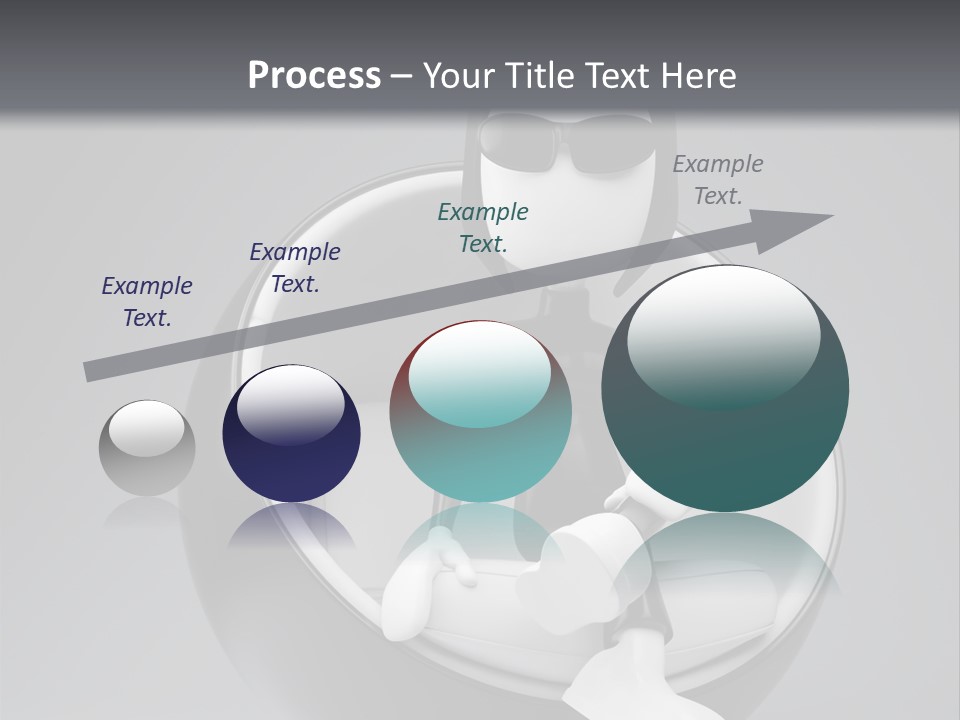 Process – Your Title Text Here

Example Text.

Example Text.

Example Text.

Example Text.